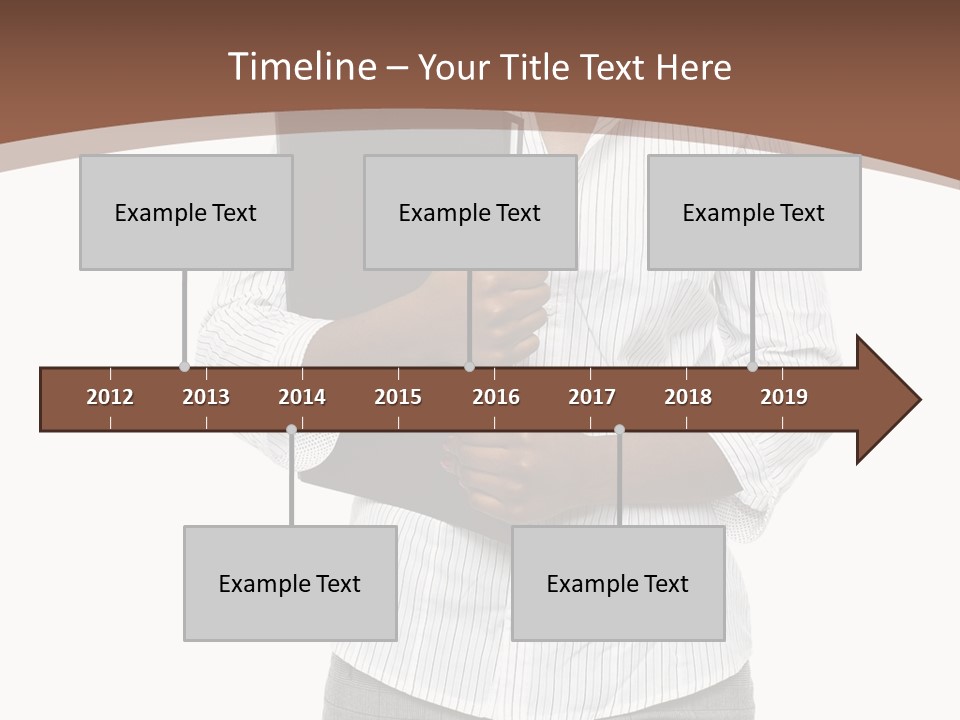 Timeline – Your Title Text Here

Example Text

Example Text

Example Text

2012 2013 2014 2015 2016 2017 2018 2019

Example Text

Example Text